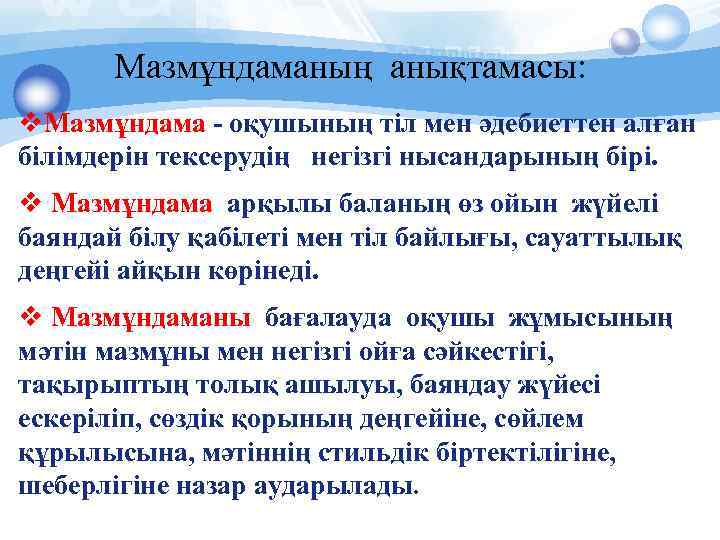 Мазмұндаманың анықтамасы:

❖Мазмұндама - оқушының тіл мен әдебиеттен алған білімдерін тексерудің негізгі нысандарының бірі.

❖ Мазмұндама арқылы баланың өз ойын жүйелі баяндай білу қабілеті мен тіл байлығы, сауаттылық деңгейі айқын көрінеді.

❖ Мазмұндаманы бағалауда оқушы жұмысының мәтін мазмұны мен негізгі ойға сәйкестігі, тақырыптың толық ашылуы, баяндау жүйесі ескеріліп, сөздік қорының деңгейіне, сөйлем құрылысына, мәтіннің стильдік біртектілігіне, шеберлігіне назар аударылады.